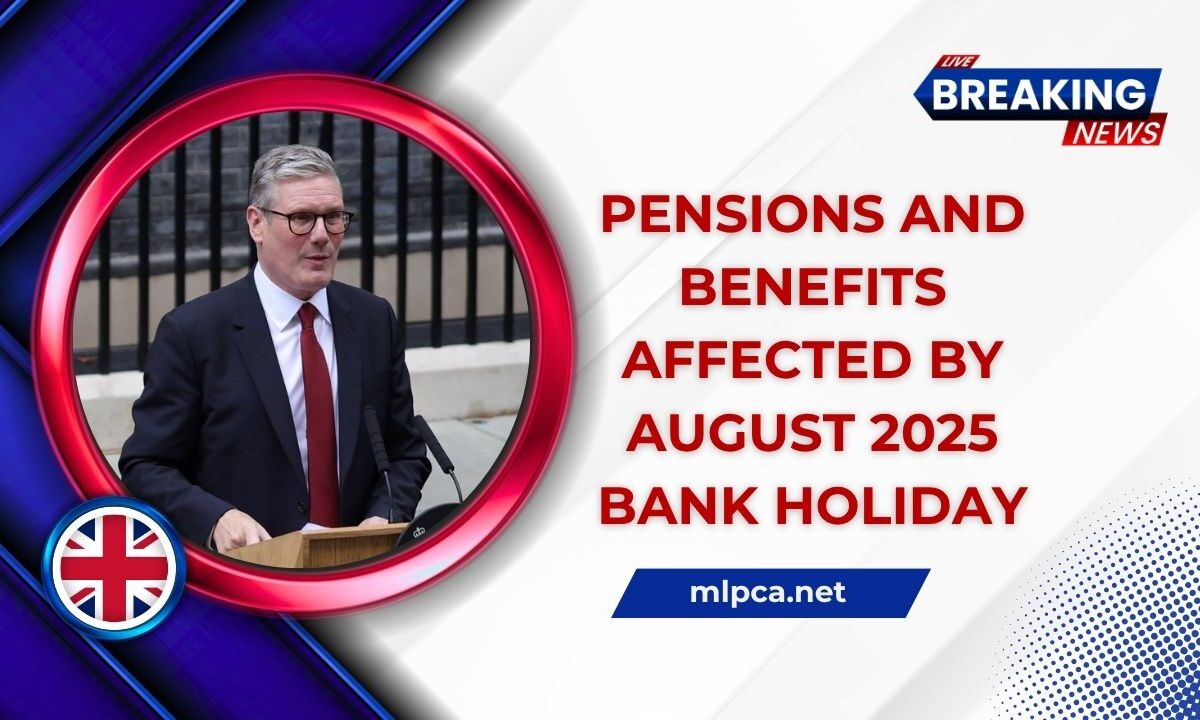 LIVE
BREAKING
NEWS

PENSIONS AND BENEFITS AFFECTED BY AUGUST 2025 BANK HOLIDAY

mlpca.net